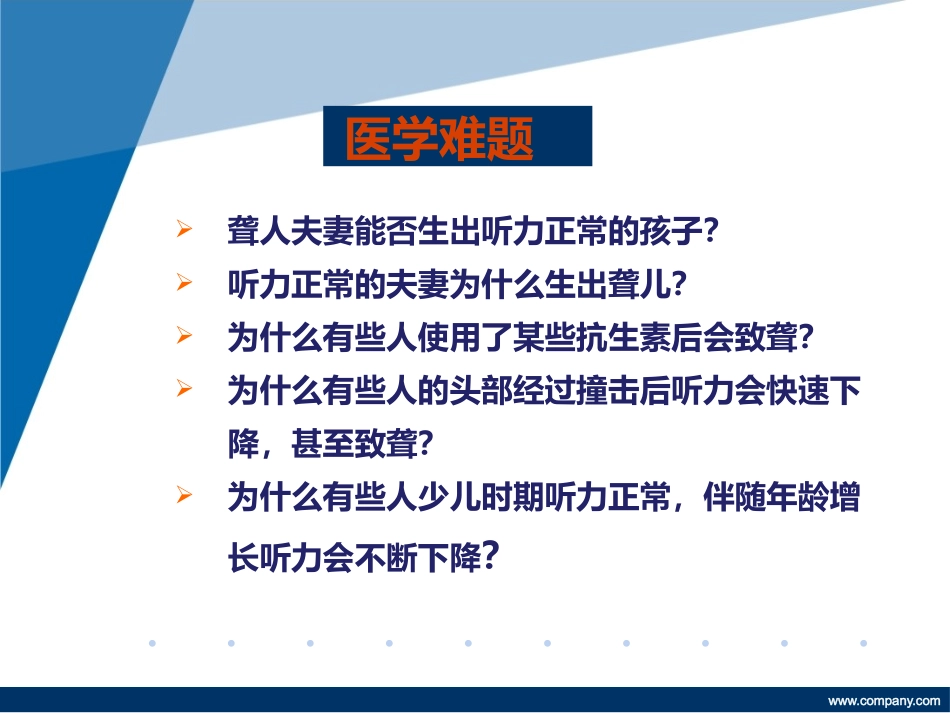 医学难题

➢ 聋人夫妻能否生出听力正常的孩子?

➢ 听力正常的夫妻为什么生出聋儿?

➢ 为什么有些人使用了某些抗生素后会致聋?

➢ 为什么有些人的头部经过撞击后听力会快速下降，甚至致聋?

➢ 为什么有些人少儿时期听力正常，伴随年龄增长听力会不断下降?

www.company.com